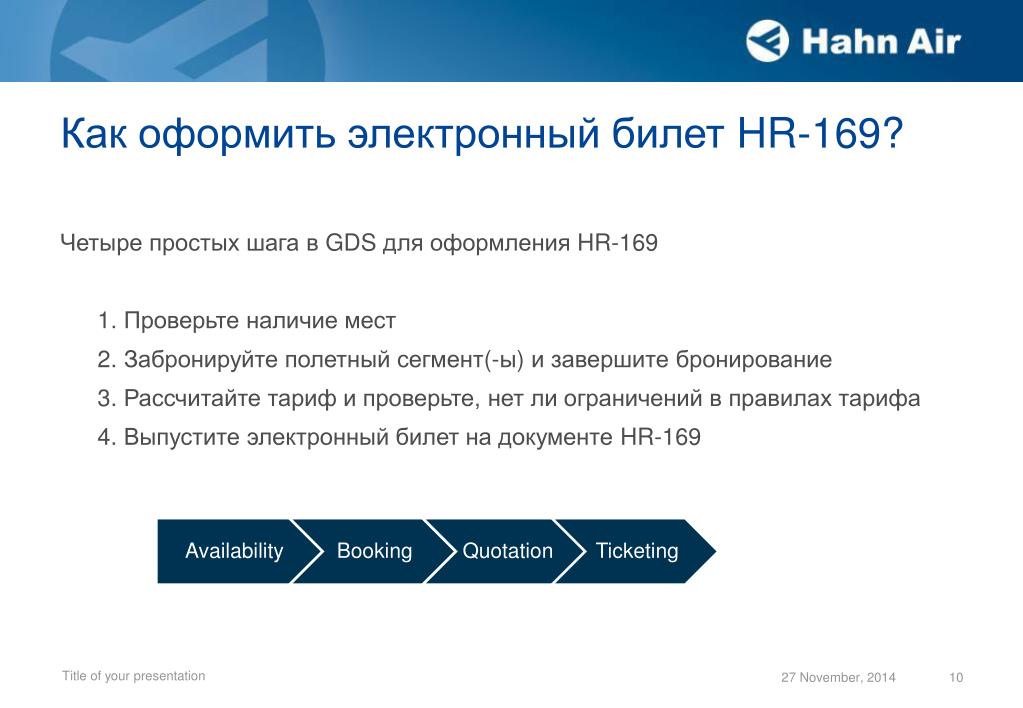 Hahn Air

Как оформить электронный билет HR-169?

Четыре простых шага в GDS для оформления HR-169

1. Проверьте наличие мест
2. Забронируйте полетный сегмент(-ы) и завершите бронирование
3. Рассчитайте тариф и проверьте, нет ли ограничений в правилах тарифа
4. Выпустите электронный билет на документе HR-169

Availability
Booking
Quotation
Ticketing

Title of your presentation

27 November, 2014

10